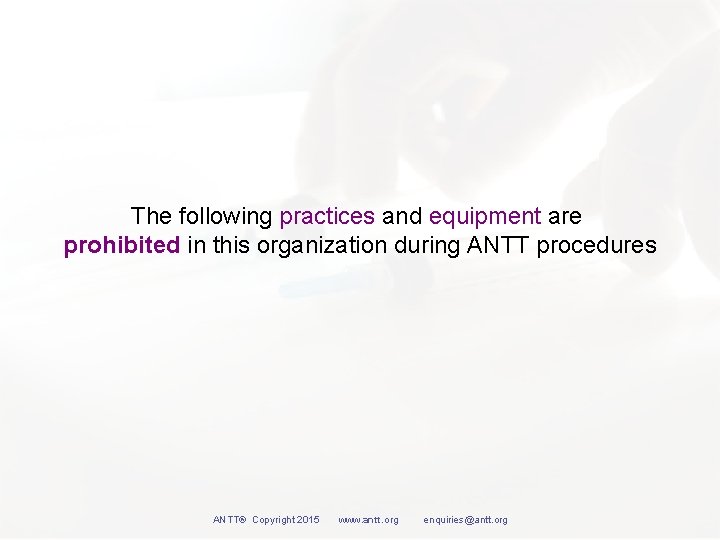 The following practices and equipment are prohibited in this organization during ANTT procedures

ANTT® Copyright 2015 www.antt.org enquiries@antt.org